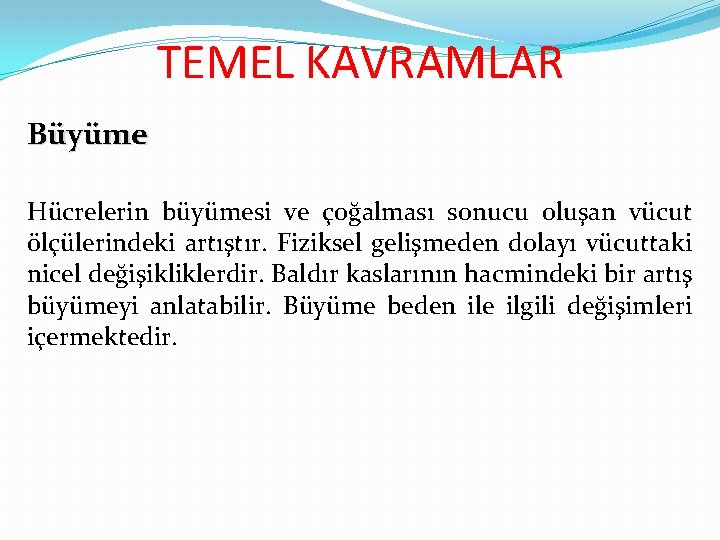 TEMEL KAVRAMLAR

Büyüme

Hücrelerin büyümesi ve çoğalması sonucu oluşan vücut ölçülerindeki artıştır. Fiziksel gelişmeden dolayı vücuttaki nicel değişikliklerdir. Baldır kaslarının hacmindeki bir artış büyümeyi anlatabilir. Büyüme beden ile ilgili değişimleri içermektedir.